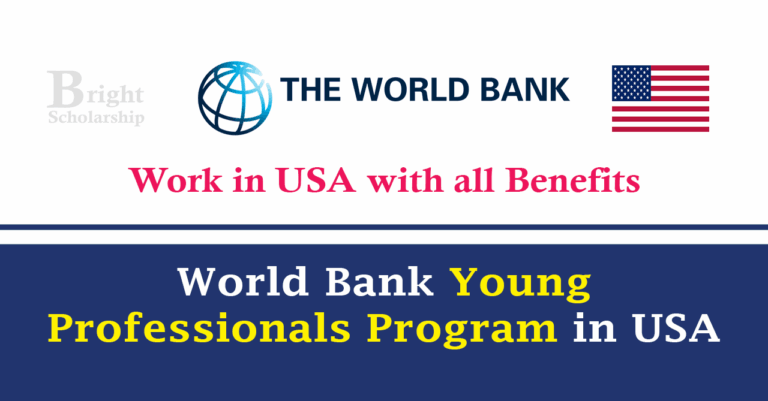 Bright Scholarship

THE WORLD BANK

Work in USA with all Benefits

World Bank Young Professionals Program in USA